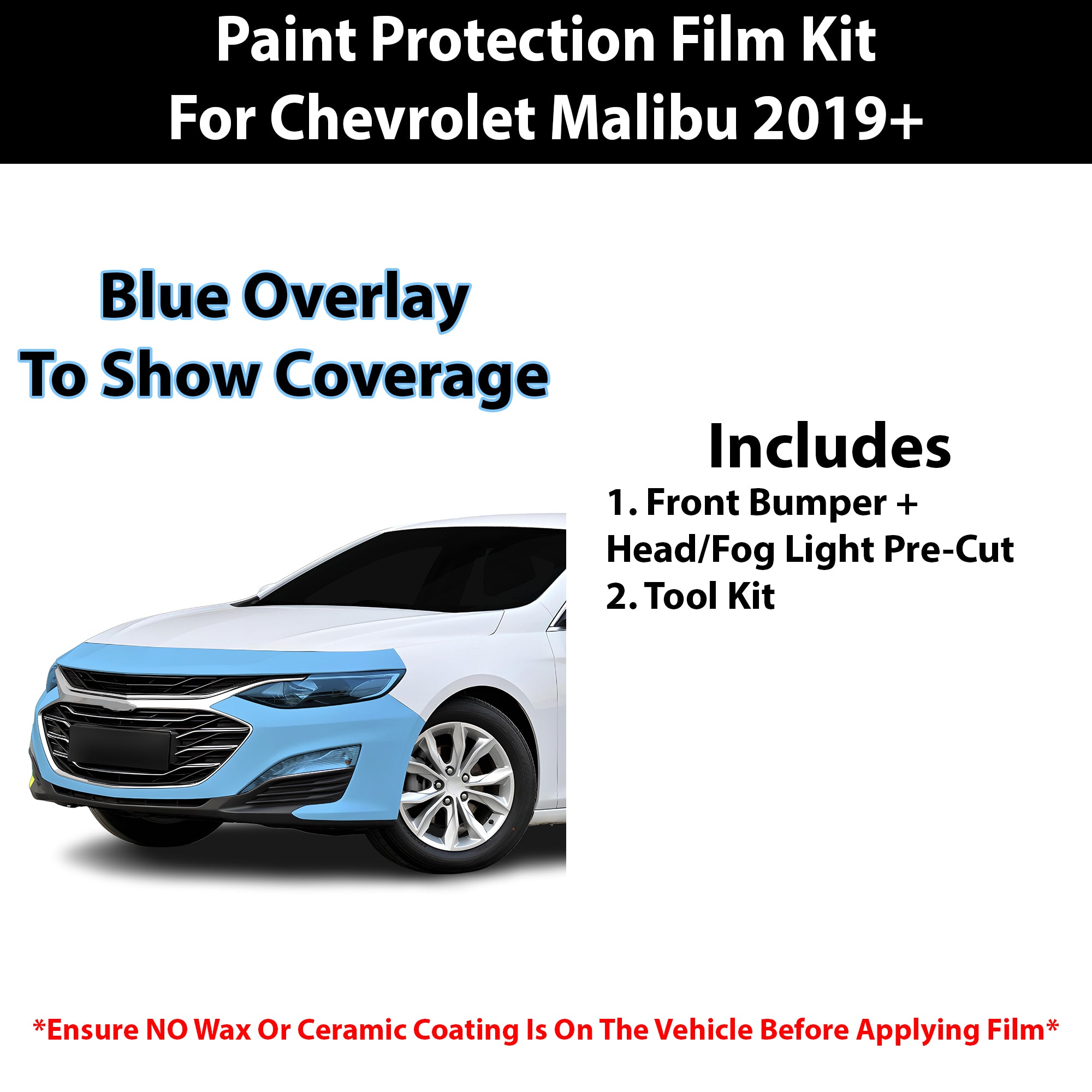 Paint Protection Film Kit
For Chevrolet Malibu 2019+

Blue Overlay
To Show Coverage

Includes
1. Front Bumper +
Head/Fog Light Pre-Cut
2. Tool Kit

*Ensure NO Wax Or Ceramic Coating Is On The Vehicle Before Applying Film*